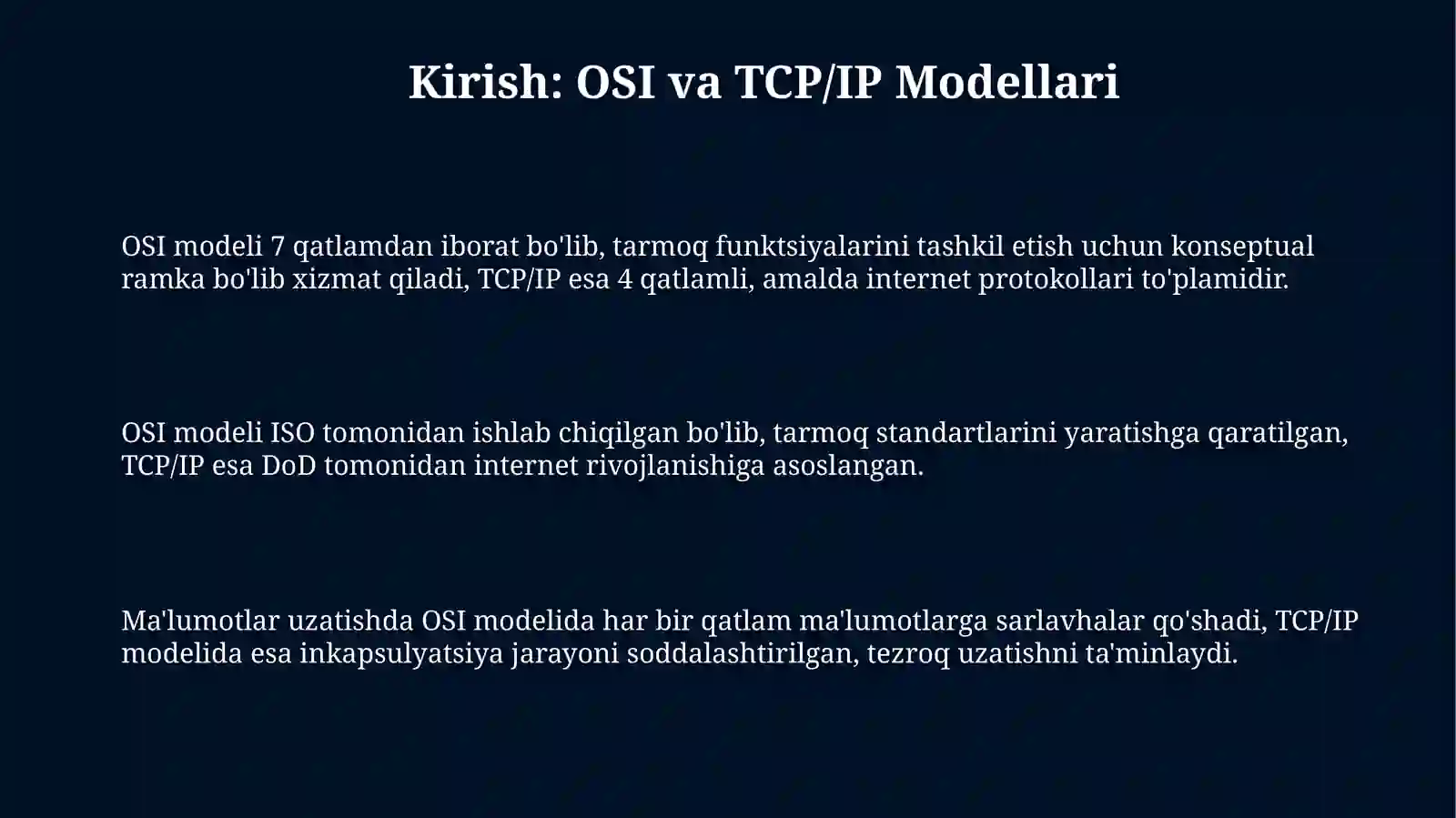 Kirish: OSI va TCP/IP Modellari

OSI modeli 7 qatlamdan iborat bo'lib, tarmoq funktsiyalarini tashkil etish uchun konseptual ramka bo'lib xizmat qiladi, TCP/IP esa 4 qatlamli, amalda internet protokollari to'plamidir.

OSI modeli ISO tomonidan ishlab chiqilgan bo'lib, tarmoq standartlarini yaratishga qaratilgan, TCP/IP esa DoD tomonidan internet rivojlanishiga asoslangan.

Ma'lumotlar uzatishda OSI modelida har bir qatlam ma'lumotlarga sarlavhalar qo'shadi, TCP/IP modelida esa inkapsulyatsiya jarayoni soddalashtirilgan, tezroq uzatishni ta'minlaydi.